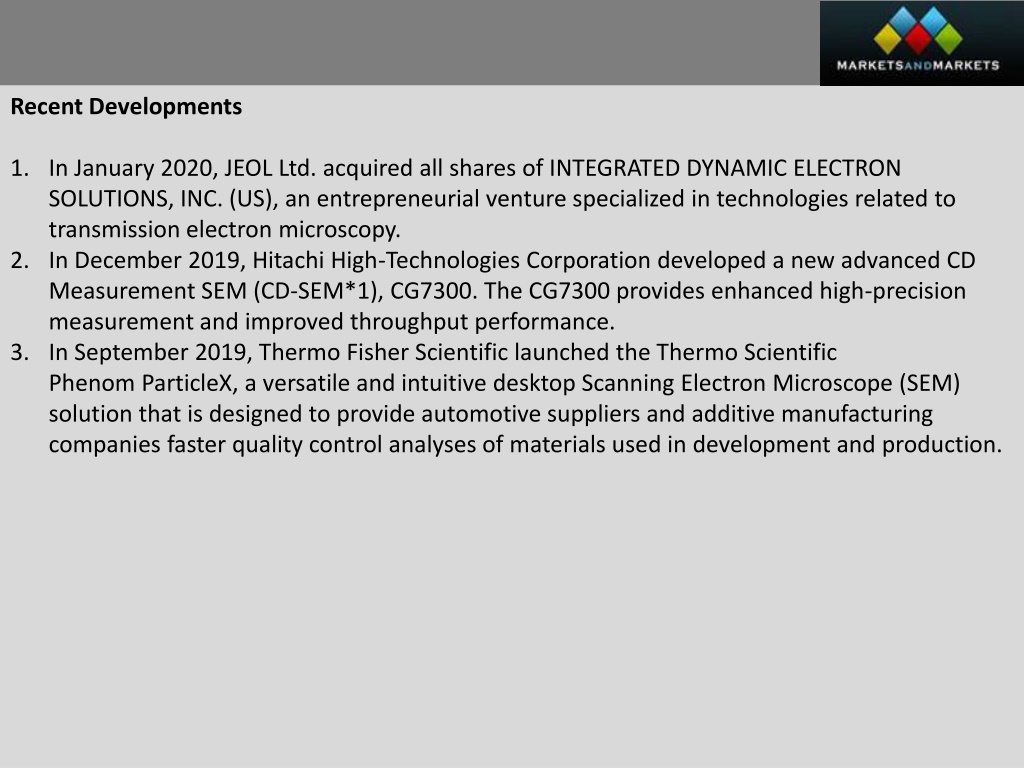 MARKETSANDMARKETS

Recent Developments

1. In January 2020, JEOL Ltd. acquired all shares of INTEGRATED DYNAMIC ELECTRON SOLUTIONS, INC. (US), an entrepreneurial venture specialized in technologies related to transmission electron microscopy.
2. In December 2019, Hitachi High-Technologies Corporation developed a new advanced CD Measurement SEM (CD-SEM*1), CG7300. The CG7300 provides enhanced high-precision measurement and improved throughput performance.
3. In September 2019, Thermo Fisher Scientific launched the Thermo Scientific Phenom ParticleX, a versatile and intuitive desktop Scanning Electron Microscope (SEM) solution that is designed to provide automotive suppliers and additive manufacturing companies faster quality control analyses of materials used in development and production.